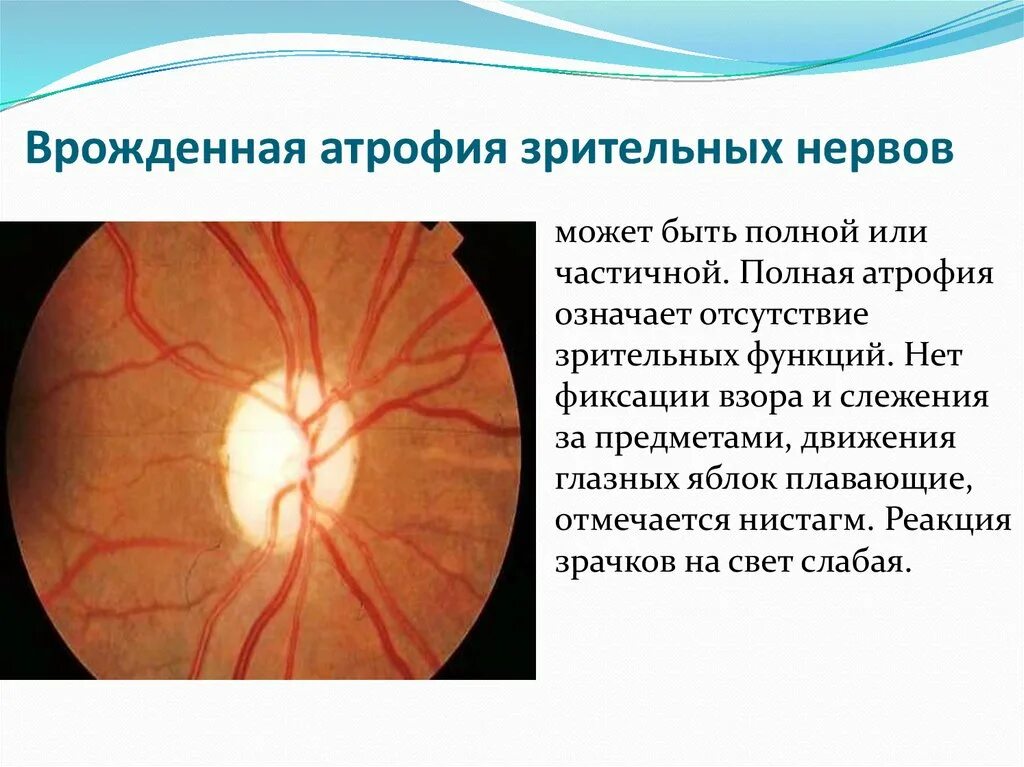 Врожденная атрофия зрительных нервов

может быть полной или частичной. Полная атрофия означает отсутствие зрительных функций. Нет фиксации взора и слежения за предметами, движения глазных яблок плавающие, отмечается нистагм. Реакция зрачков на свет слабая.